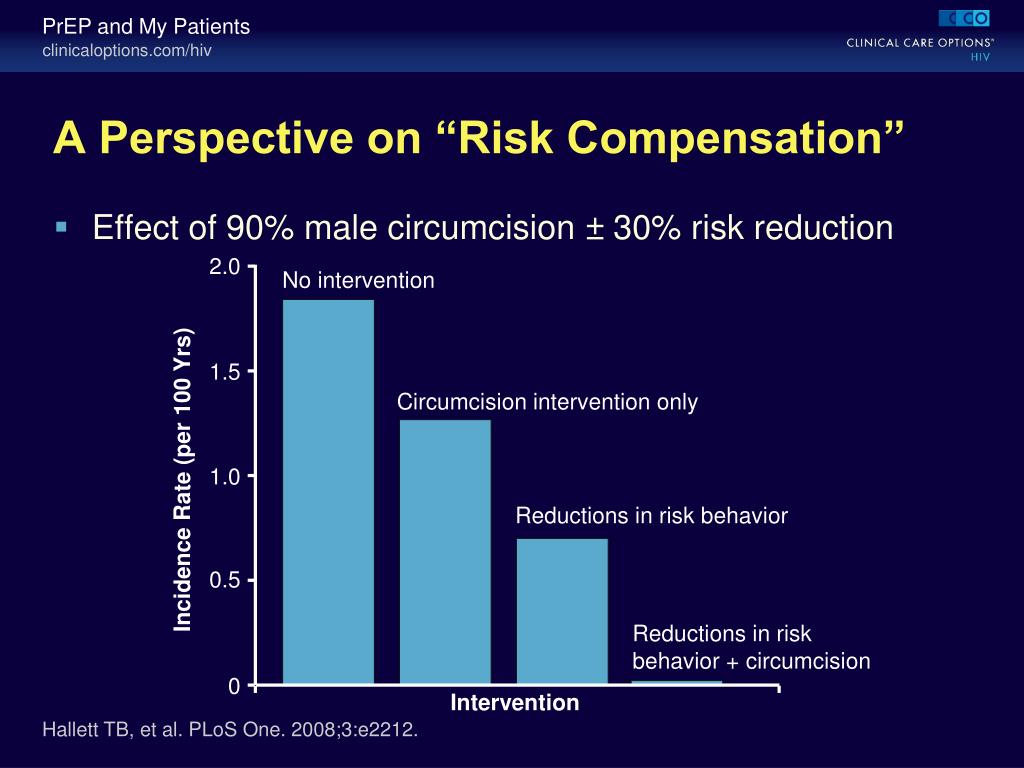 PrEP and My Patients
clinicaloptions.com/hiv

CCO
CLINICAL CARE OPTIONS®
HIV

A Perspective on “Risk Compensation”

Effect of 90% male circumcision ± 30% risk reduction

Incidence Rate (per 100 Yrs)

2.0
1.5
1.0
0.5
0

No intervention
Circumcision intervention only
Reductions in risk behavior
Reductions in risk behavior + circumcision

Intervention

Hallett TB, et al. PLoS One. 2008;3:e2212.